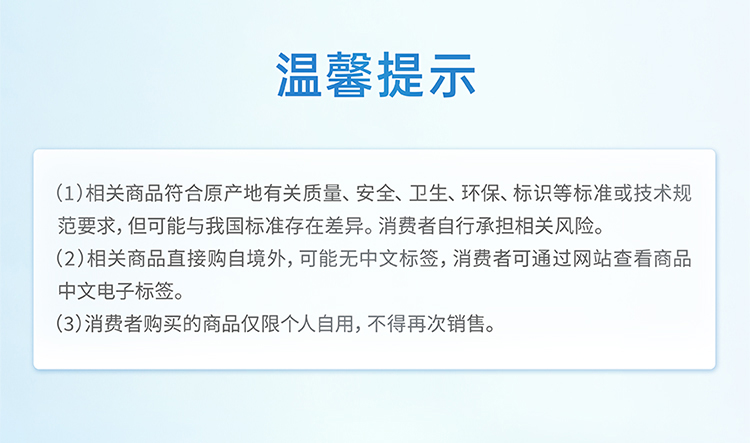 温馨提示

(1)相关商品符合原产地有关质量、安全、卫生、环保、标识等标准或技术规范要求，但可能与我国标准存在差异。消费者自行承担相关风险。

(2)相关商品直接购自境外，可能无中文标签，消费者可通过网站查看商品中文电子标签。

(3)消费者购买的商品仅限个人自用，不得再次销售。